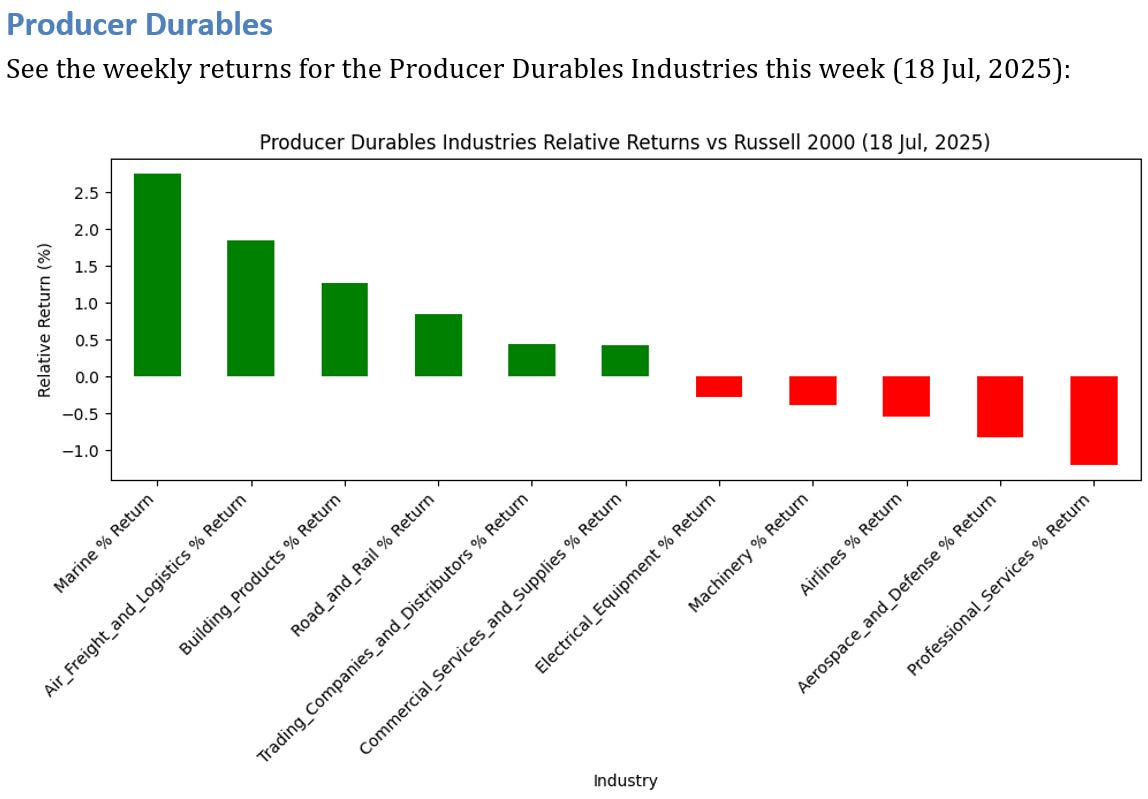 Producer Durables

See the weekly returns for the Producer Durables Industries this week (18 Jul, 2025):

Producer Durables Industries Relative Returns vs Russell 2000 (18 Jul, 2025)

Relative Return (%)

2.5
2.0
1.5
1.0
0.5
0.0
−0.5
−1.0

Marine % Return
Air_Freight_and_Logistics % Return
Building_Products % Return
Road_and_Rail % Return
Trading_Companies_and_Distributors % Return
Commercial_Services_and_Supplies % Return
Electrical_Equipment % Return
Machinery % Return
Airlines % Return
Aerospace_and_Defense % Return
Professional_Services % Return

Industry